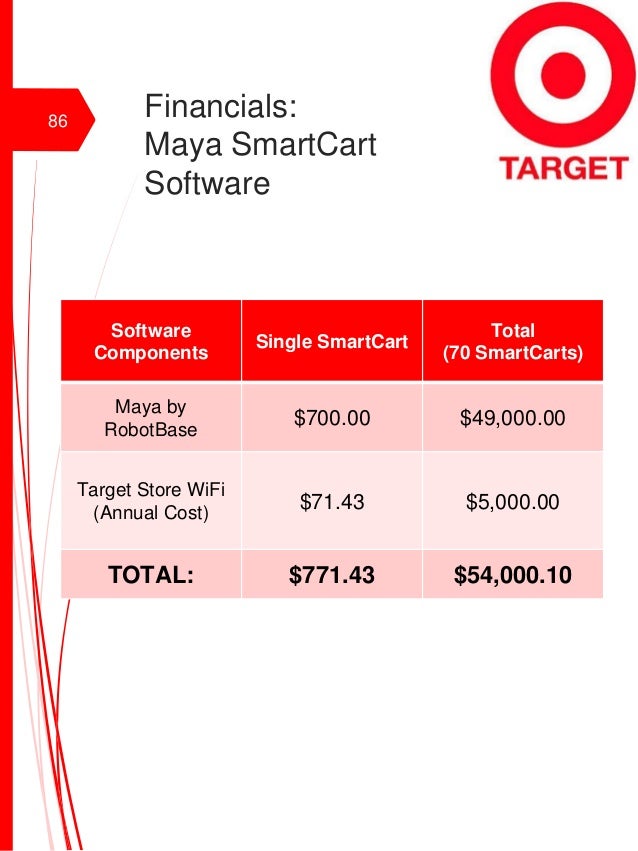 86

Financials:
Maya SmartCart
Software

TARGET

| Software Components | Single SmartCart | Total (70 SmartCarts) |
|---|---|---|
| Maya by RobotBase | \$700.00 | \$49,000.00 |
| Target Store WiFi (Annual Cost) | \$71.43 | \$5,000.00 |
| TOTAL: | \$771.43 | \$54,000.10 |